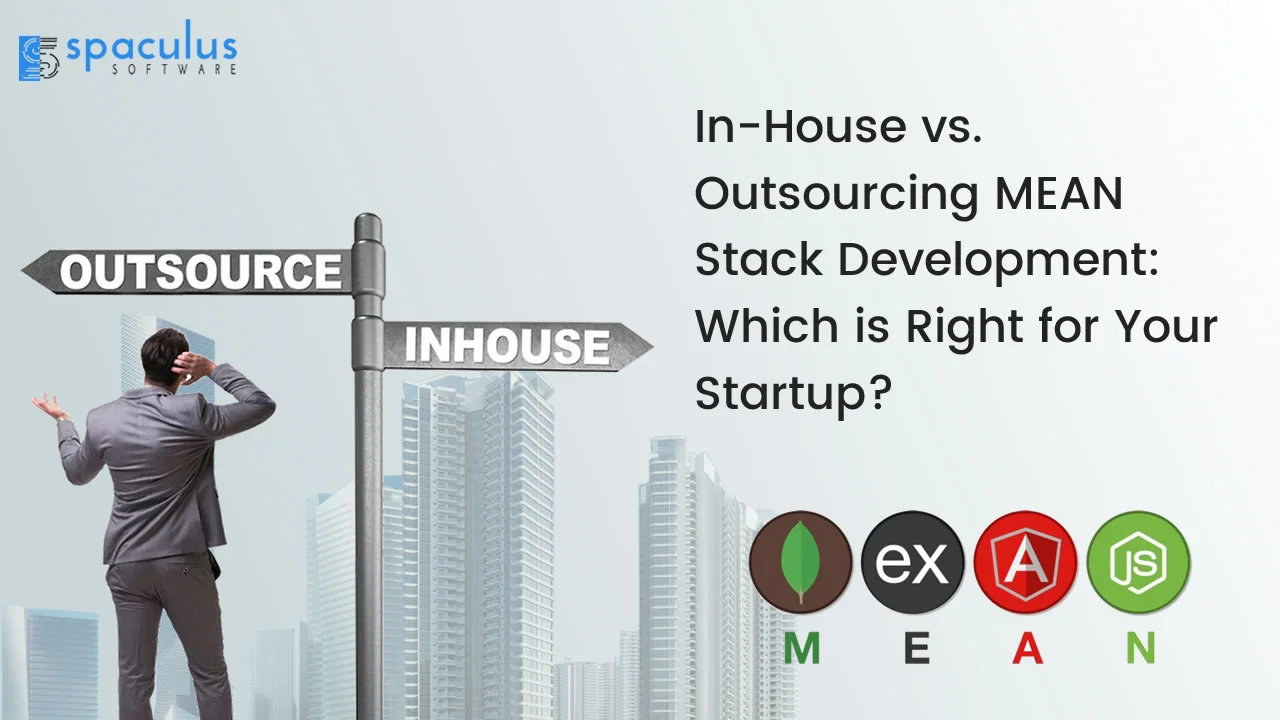 spaculus
SOFTWARE

OUTSOURCE

INHOUSE

In-House vs. Outsourcing MEAN Stack Development: Which is Right for Your Startup?

ex

A

JS

M E A N